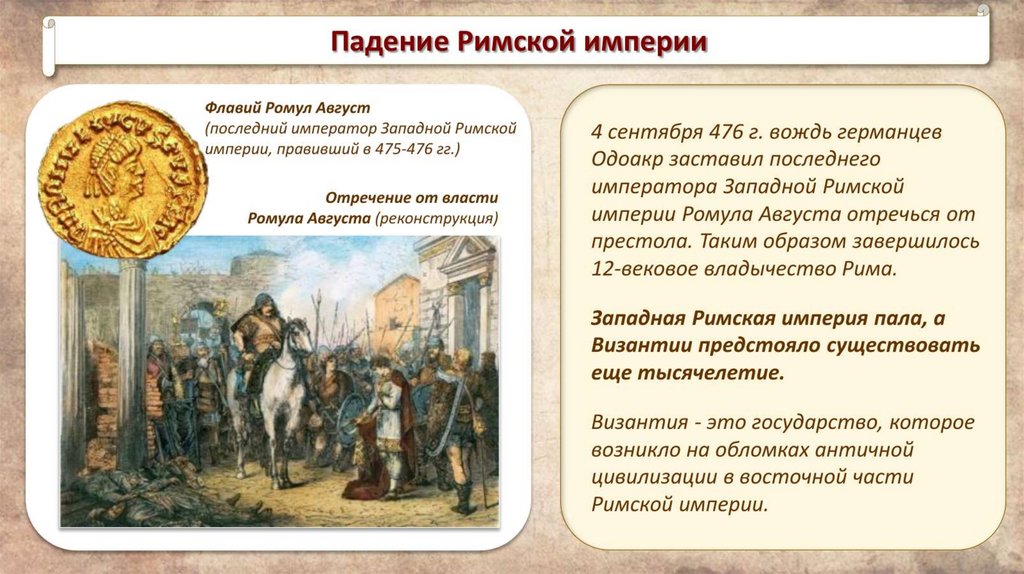 Падение Римской империи

Флавий Ромул Август
(последний император Западной Римской империи, правивший в 475-476 гг.)

Отречение от власти Ромула Августа (реконструкция)

4 сентября 476 г. вождь германцев Одоакр заставил последнего императора Западной Римской империи Ромула Августа отречься от престола. Таким образом завершилось 12-вековое владычество Рима.

Западная Римская империя пала, а Византии предстояло существовать еще тысячелетие.

Византия - это государство, которое возникло на обломках античной цивилизации в восточной части Римской империи.